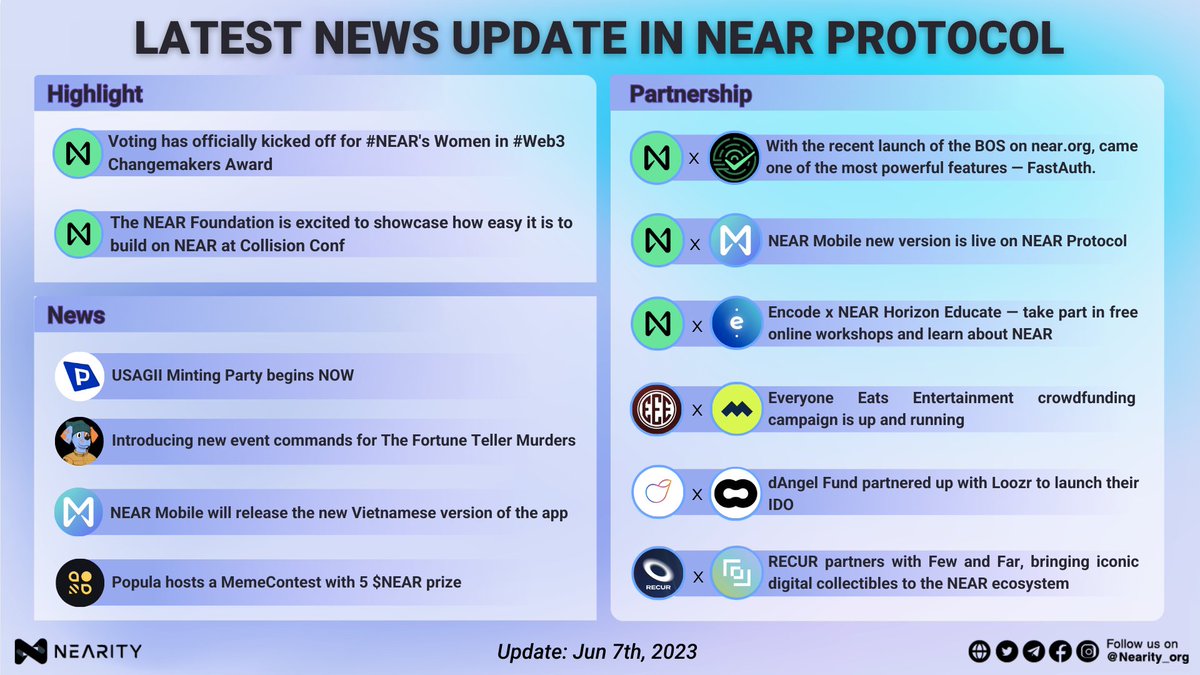 LATEST NEWS UPDATE IN NEAR PROTOCOL

Highlight

Voting has officially kicked off for #NEAR's Women in #Web3 Changemakers Award

The NEAR Foundation is excited to showcase how easy it is to build on NEAR at Collision Conf

News

USAGII Minting Party begins NOW

Introducing new event commands for The Fortune Teller Murders

NEAR Mobile will release the new Vietnamese version of the app

Popula hosts a MemeContest with 5 $NEAR prize

Partnership

x With the recent launch of the BOS on near.org, came one of the most powerful features — FastAuth.

x NEAR Mobile new version is live on NEAR Protocol

x Encode x NEAR Horizon Educate — take part in free online workshops and learn about NEAR

EEE x Everyone Eats Entertainment crowdfunding campaign is up and running

x dAngel Fund partnered up with Loozr to launch their IDO

RECUR x RECUR partners with Few and Far, bringing iconic digital collectibles to the NEAR ecosystem

NEARITY

Update: Jun 7th, 2023

Follow us on @Nearity_org